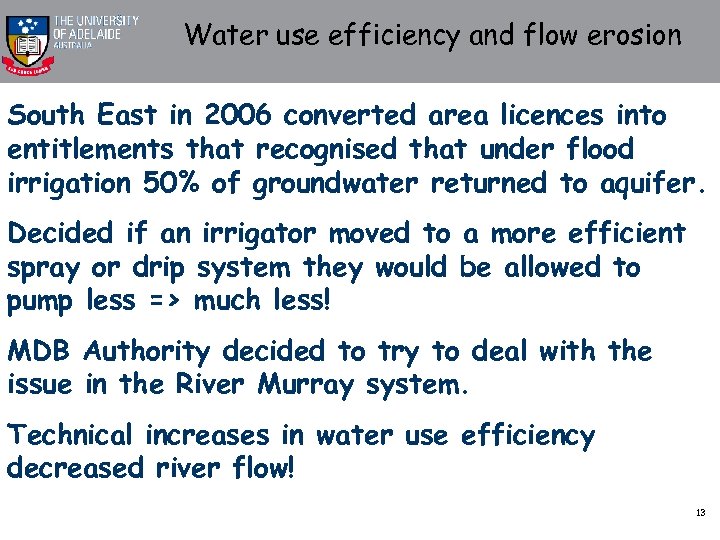 THE UNIVERSITY
OF ADELAIDE
AUSTRALIA

Water use efficiency and flow erosion

South East in 2006 converted area licences into entitlements that recognised that under flood irrigation 50% of groundwater returned to aquifer.

Decided if an irrigator moved to a more efficient spray or drip system they would be allowed to pump less => much less!

MDB Authority decided to try to deal with the issue in the River Murray system.

Technical increases in water use efficiency decreased river flow!

13